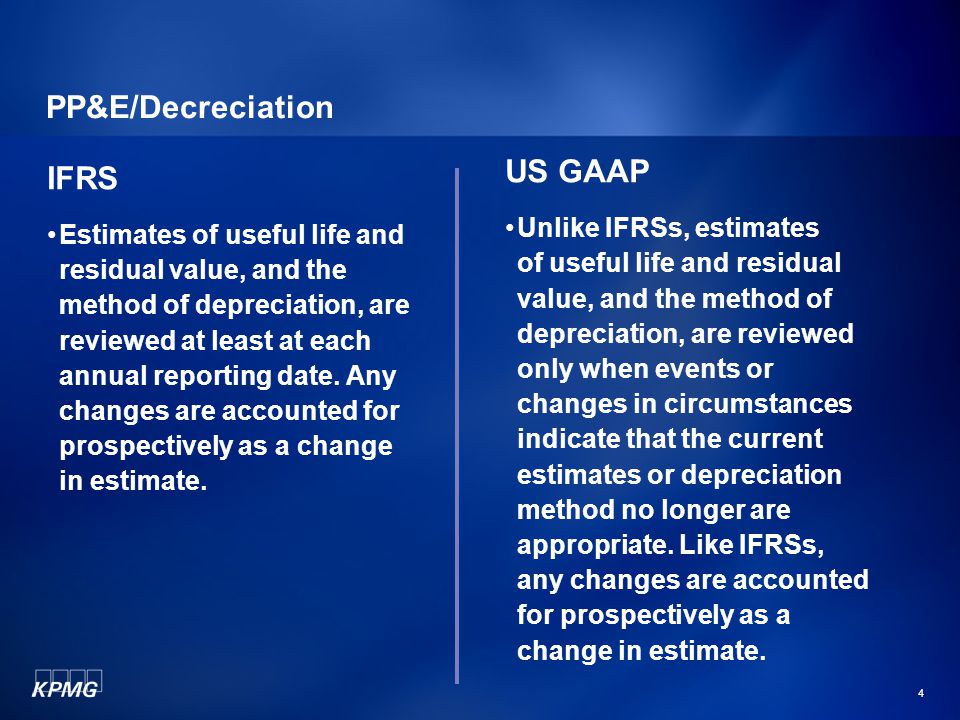 PP&E/Decreciation

IFRS

• Estimates of useful life and residual value, and the method of depreciation, are reviewed at least at each annual reporting date. Any changes are accounted for prospectively as a change in estimate.

US GAAP

• Unlike IFRSs, estimates of useful life and residual value, and the method of depreciation, are reviewed only when events or changes in circumstances indicate that the current estimates or depreciation method no longer are appropriate. Like IFRSs, any changes are accounted for prospectively as a change in estimate.

KPMG

4